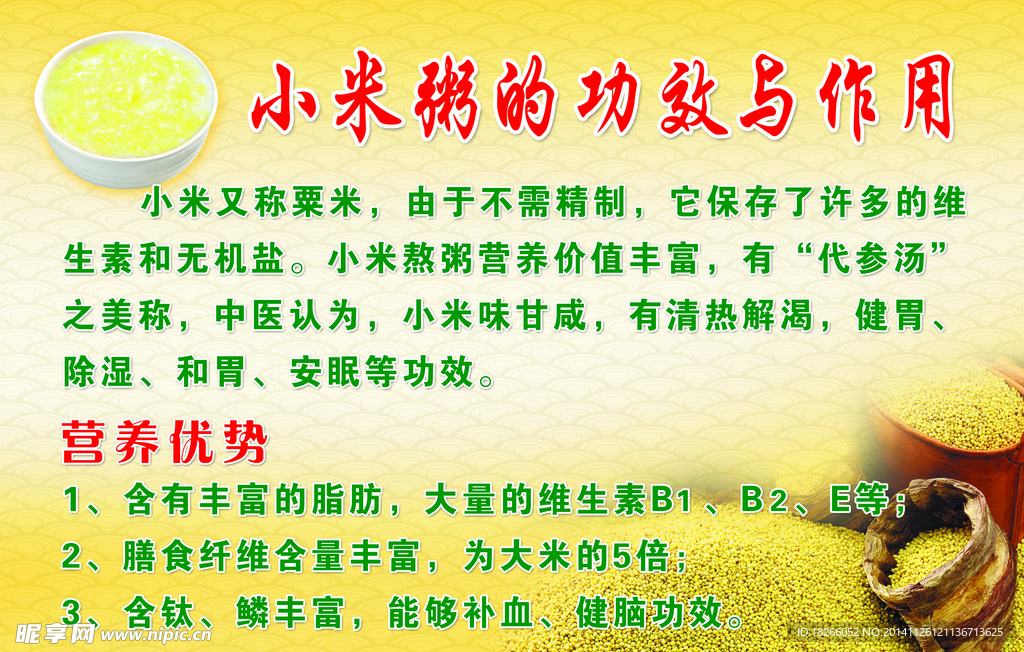 小米粥的功效与作用

小米又称粟米，由于不需精制，它保存了许多的维生素和无机盐。小米熬粥营养价值丰富，有“代参汤”之美称，中医认为，小米味甘咸，有清热解渴，健胃、除湿、和胃、安眠等功效。

营养优势

1、含有丰富的脂肪，大量的维生素B1、B2、E等；

2、膳食纤维含量丰富，为大米的5倍；

3、含钛、鳞丰富，能够补血、健脑功效。

昵享网 www.nipic.cn

ID:18266052 NO:20141126121136713625